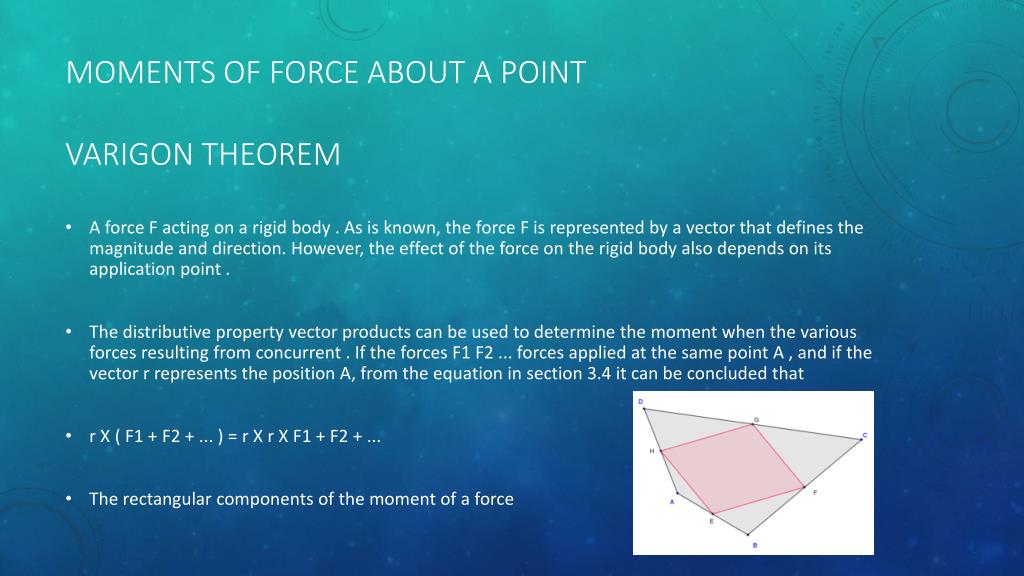 MOMENTS OF FORCE ABOUT A POINT

VARIGON THEOREM

• A force F acting on a rigid body . As is known, the force F is represented by a vector that defines the magnitude and direction. However, the effect of the force on the rigid body also depends on its application point .

• The distributive property vector products can be used to determine the moment when the various forces resulting from concurrent . If the forces F1 F2 ... forces applied at the same point A , and if the vector r represents the position A, from the equation in section 3.4 it can be concluded that

• r X ( F1 + F2 + ... ) = r X r X F1 + F2 + ...

• The rectangular components of the moment of a force

D
G
C
H
F
A
E
B